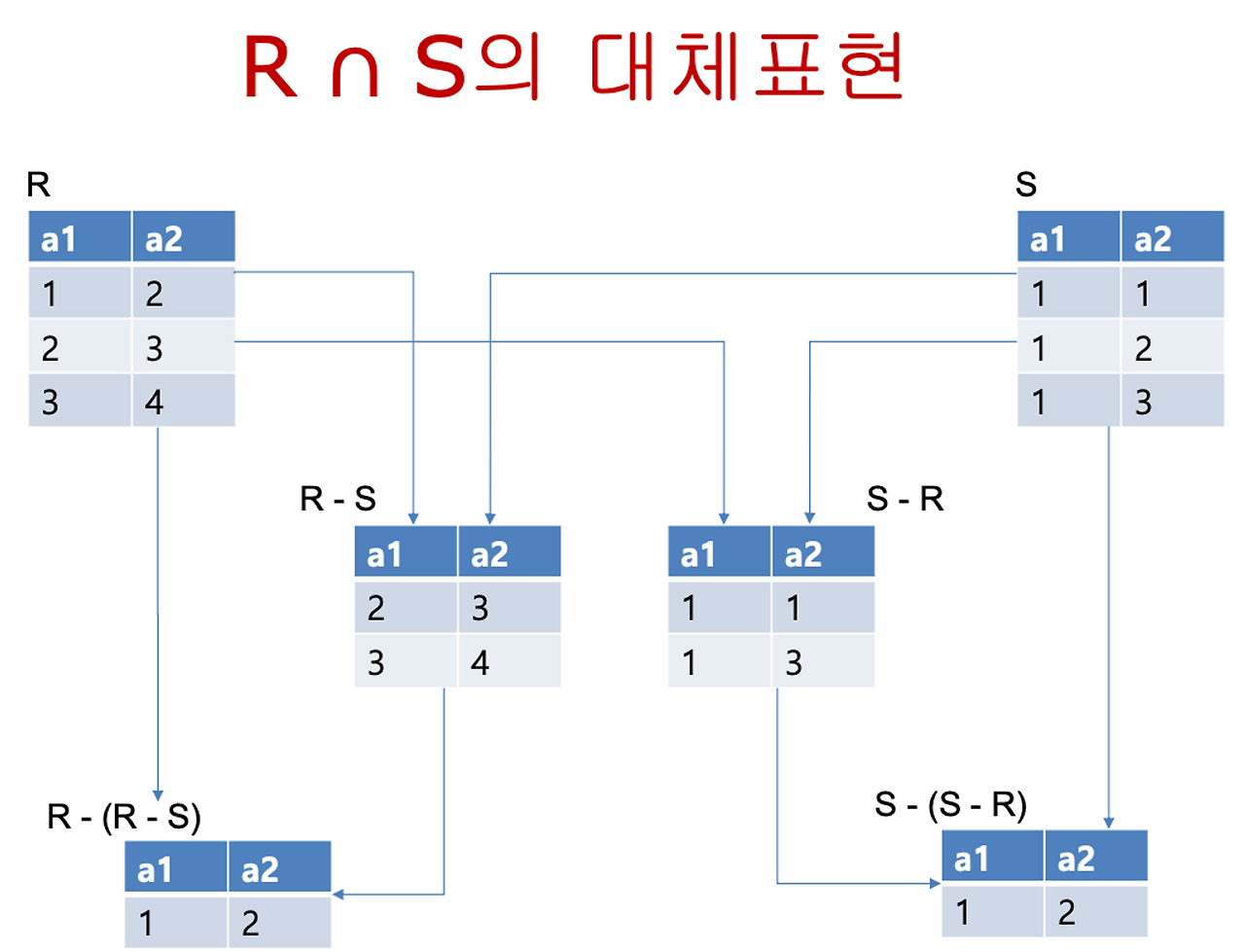 R ∩ S의 대체표현

R

| a1 | a2 |
|---|---|
| 1 | 2 |
| 2 | 3 |
| 3 | 4 |

S

| a1 | a2 |
|---|---|
| 1 | 1 |
| 1 | 2 |
| 1 | 3 |

R - S

| a1 | a2 |
|---|---|
| 2 | 3 |
| 3 | 4 |

S - R

| a1 | a2 |
|---|---|
| 1 | 1 |
| 1 | 3 |

R - (R - S)

| a1 | a2 |
|---|---|
| 1 | 2 |

S - (S - R)

| a1 | a2 |
|---|---|
| 1 | 2 |